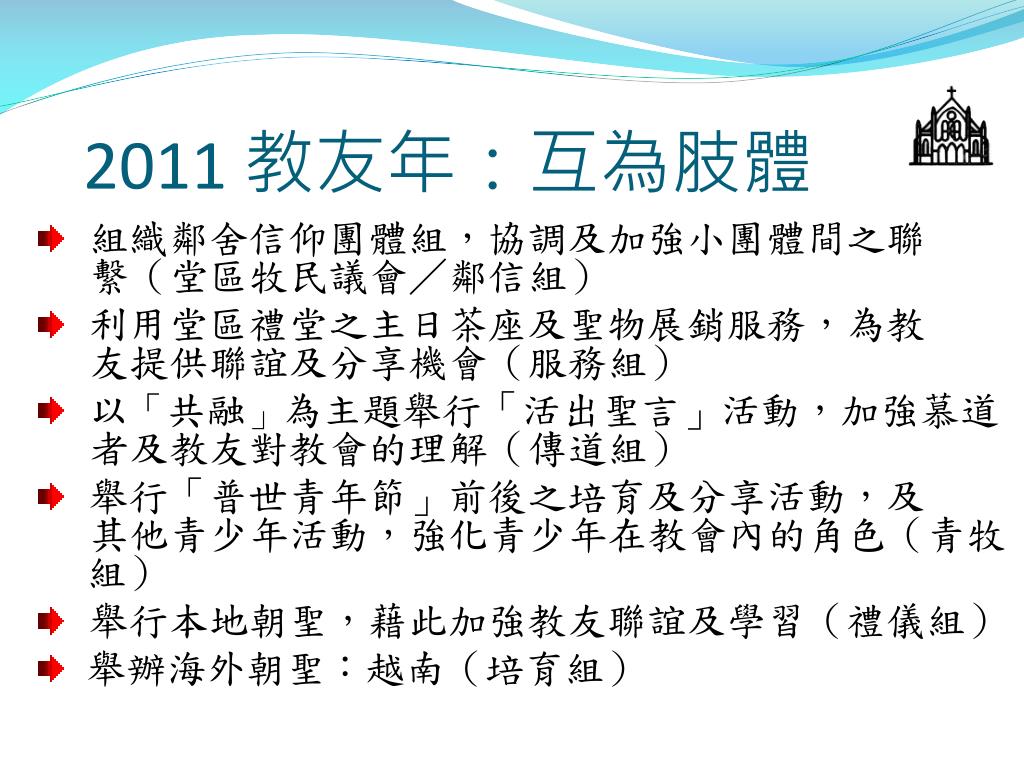 2011 教友年：互為肢體

組織鄰舍信仰團體組，協調及加強小團體間之聯繫（堂區牧民議會／鄰信組）

利用堂區禮堂之主日茶座及聖物展銷服務，為教友提供聯誼及分享機會（服務組）

以「共融」為主題舉行「活出聖言」活動，加強慕道者及教友對教會的理解（傳道組）

舉行「普世青年節」前後之培育及分享活動，及其他青少年活動，強化青少年在教會內的角色（青牧組）

舉行本地朝聖，藉此加強教友聯誼及學習（禮儀組）

舉辦海外朝聖：越南（培育組）